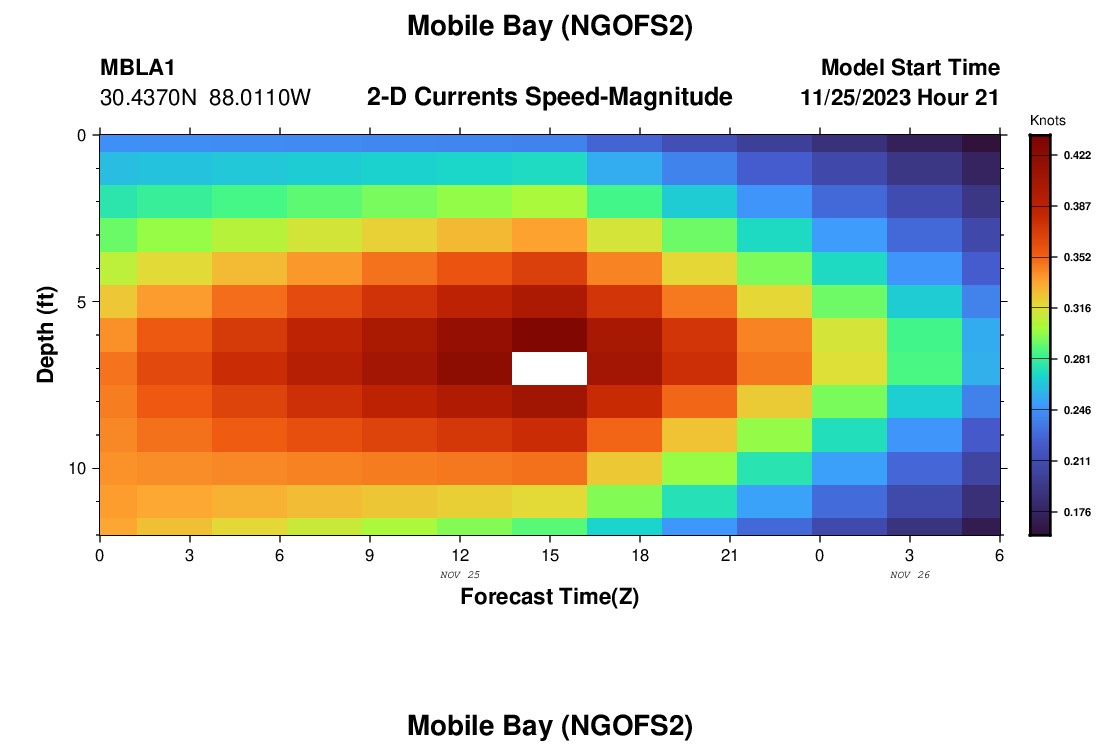 Mobile Bay (NGOFS2)

MBLA1
30.4370N 88.0110W

2-D Currents Speed-Magnitude

Model Start Time
11/25/2023 Hour 21

Knots
0.422
0.387
0.352
0.316
0.281
0.246
0.211
0.176

Depth (ft)
0
5
10

0 3 6 9 12 15 18 21 0 3 6
NOV 25
NOV 26
Forecast Time(Z)

Mobile Bay (NGOFS2)